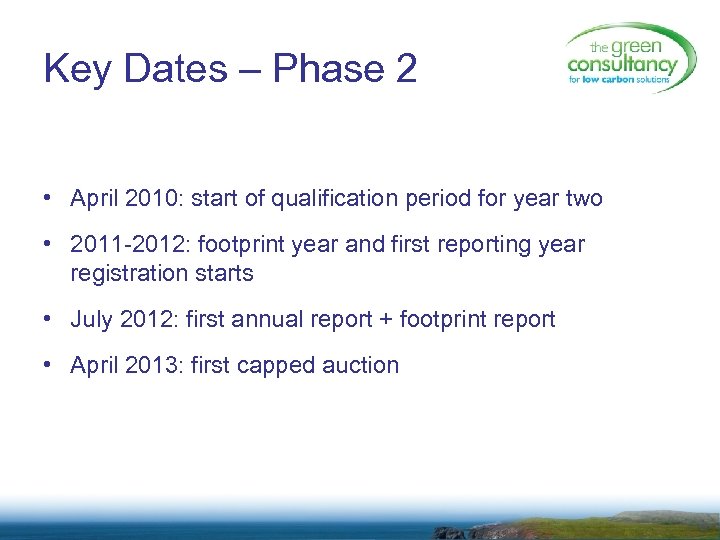 Key Dates – Phase 2

the green consultancy
for low carbon solutions

• April 2010: start of qualification period for year two

• 2011-2012: footprint year and first reporting year registration starts

• July 2012: first annual report + footprint report

• April 2013: first capped auction